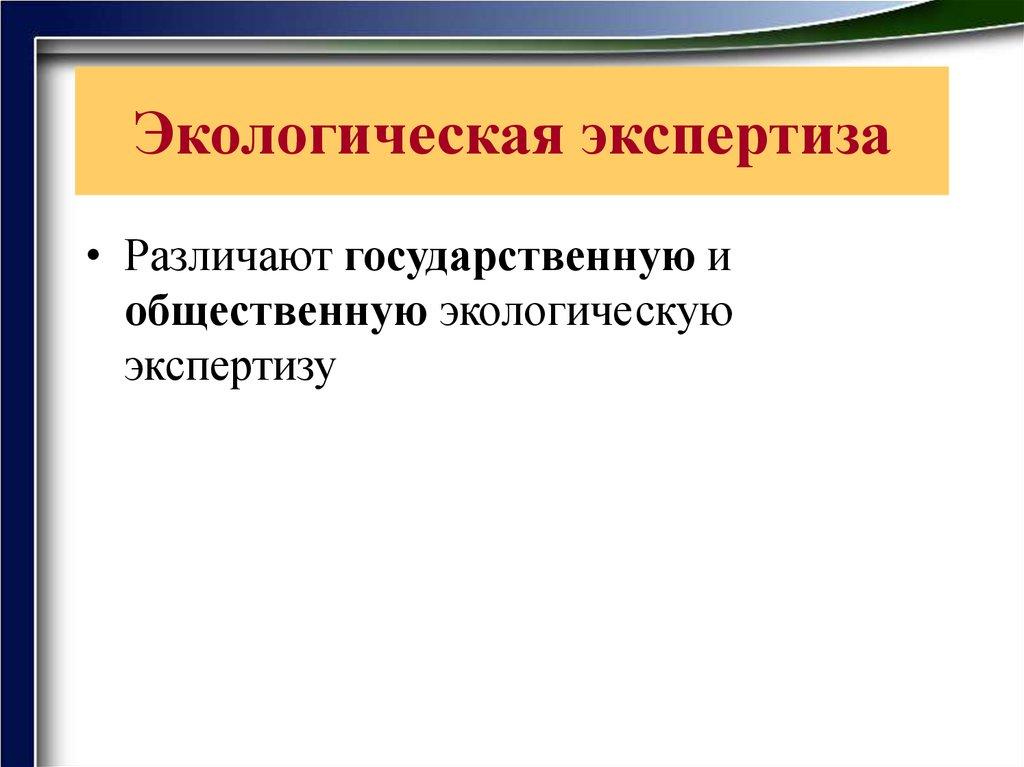 Экологическая экспертиза

• Различают государственную и общественную экологическую экспертизу